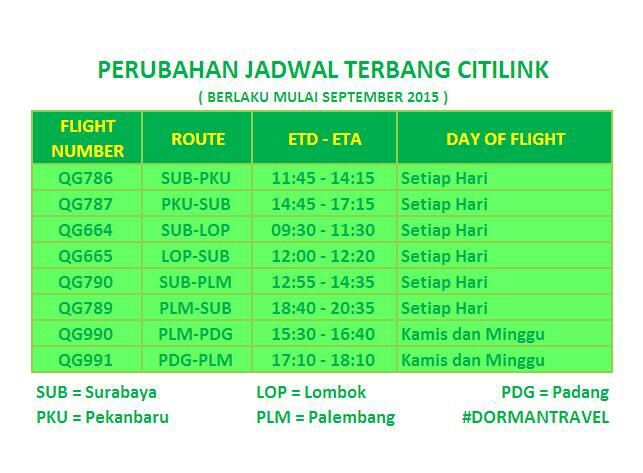 PERUBAHAN JADWAL TERBANG CITILINK

( BERLAKU MULAI SEPTEMBER 2015 )

| FLIGHT NUMBER | ROUTE | ETD - ETA | DAY OF FLIGHT |
|---|---|---|---|
| QG786 | SUB-PKU | 11:45 - 14:15 | Setiap Hari |
| QG787 | PKU-SUB | 14:45 - 17:15 | Setiap Hari |
| QG664 | SUB-LOP | 09:30 - 11:30 | Setiap Hari |
| QG665 | LOP-SUB | 12:00 - 12:20 | Setiap Hari |
| QG790 | SUB-PLM | 12:55 - 14:35 | Setiap Hari |
| QG789 | PLM-SUB | 18:40 - 20:35 | Setiap Hari |
| QG990 | PLM-PDG | 15:30 - 16:40 | Kamis dan Minggu |
| QG991 | PDG-PLM | 17:10 - 18:10 | Kamis dan Minggu |

SUB = Surabaya
PKU = Pekanbaru

LOP = Lombok
PLM = Palembang

PDG = Padang
#DORMANTRAVEL